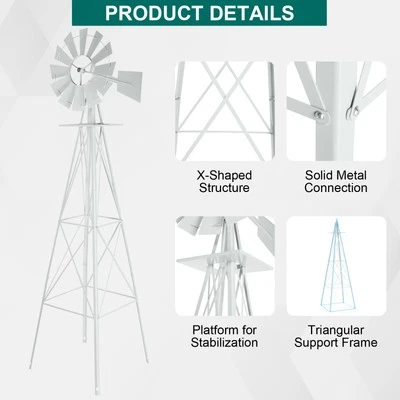 PRODUCT DETAILS

X-Shaped Structure

Solid Metal Connection

Platform for Stabilization

Triangular Support Frame